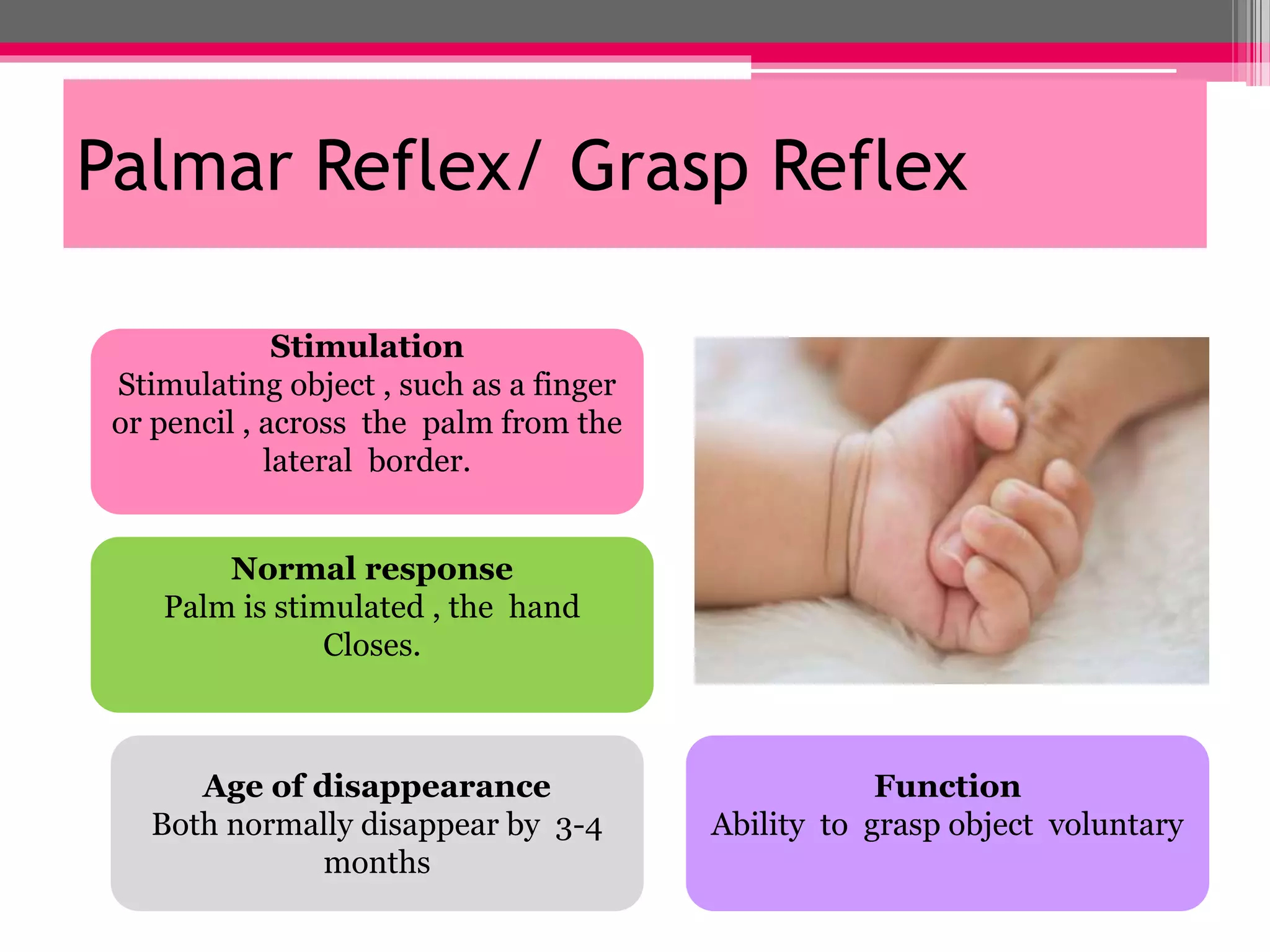 Palmar Reflex/ Grasp Reflex

Stimulation
Stimulating object , such as a finger or pencil , across the palm from the lateral border.

Normal response
Palm is stimulated , the hand Closes.

Age of disappearance
Both normally disappear by 3-4 months

Function
Ability to grasp object voluntary